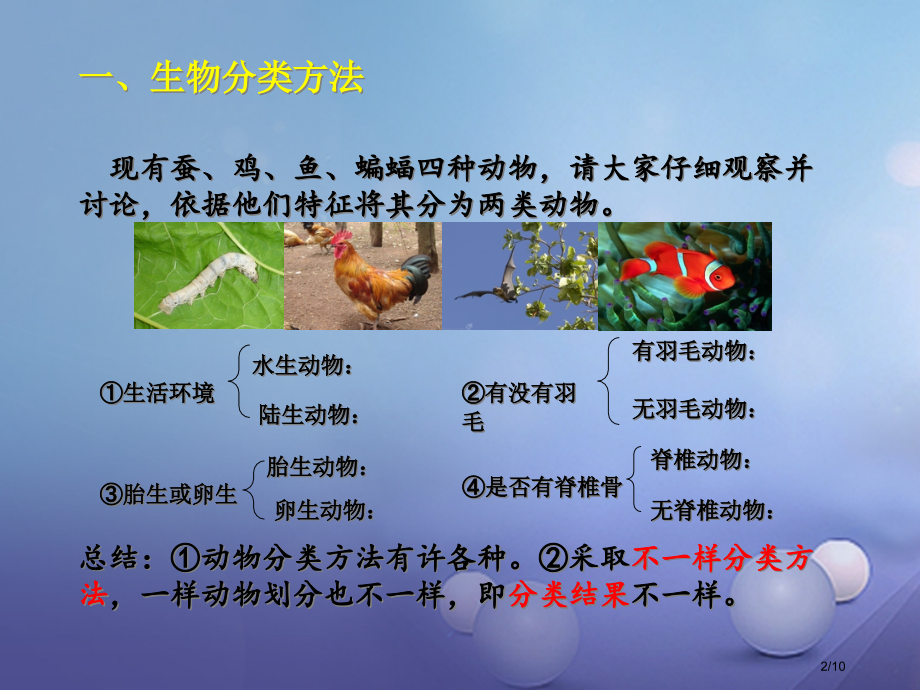 一、生物分类方法

现有蚕、鸡、鱼、蝙蝠四种动物，请大家仔细观察并讨论，依据他们特征将其分为两类动物。

①生活环境 水生动物：
陆生动物：

②有没有羽毛 有羽毛动物：
无羽毛动物：

③胎生或卵生 胎生动物：
卵生动物：

④是否有脊椎骨 脊椎动物：
无脊椎动物：

总结：①动物分类方法有许各种。②采取不一样分类方法，一样动物划分也不一样，即分类结果不一样。

2/10